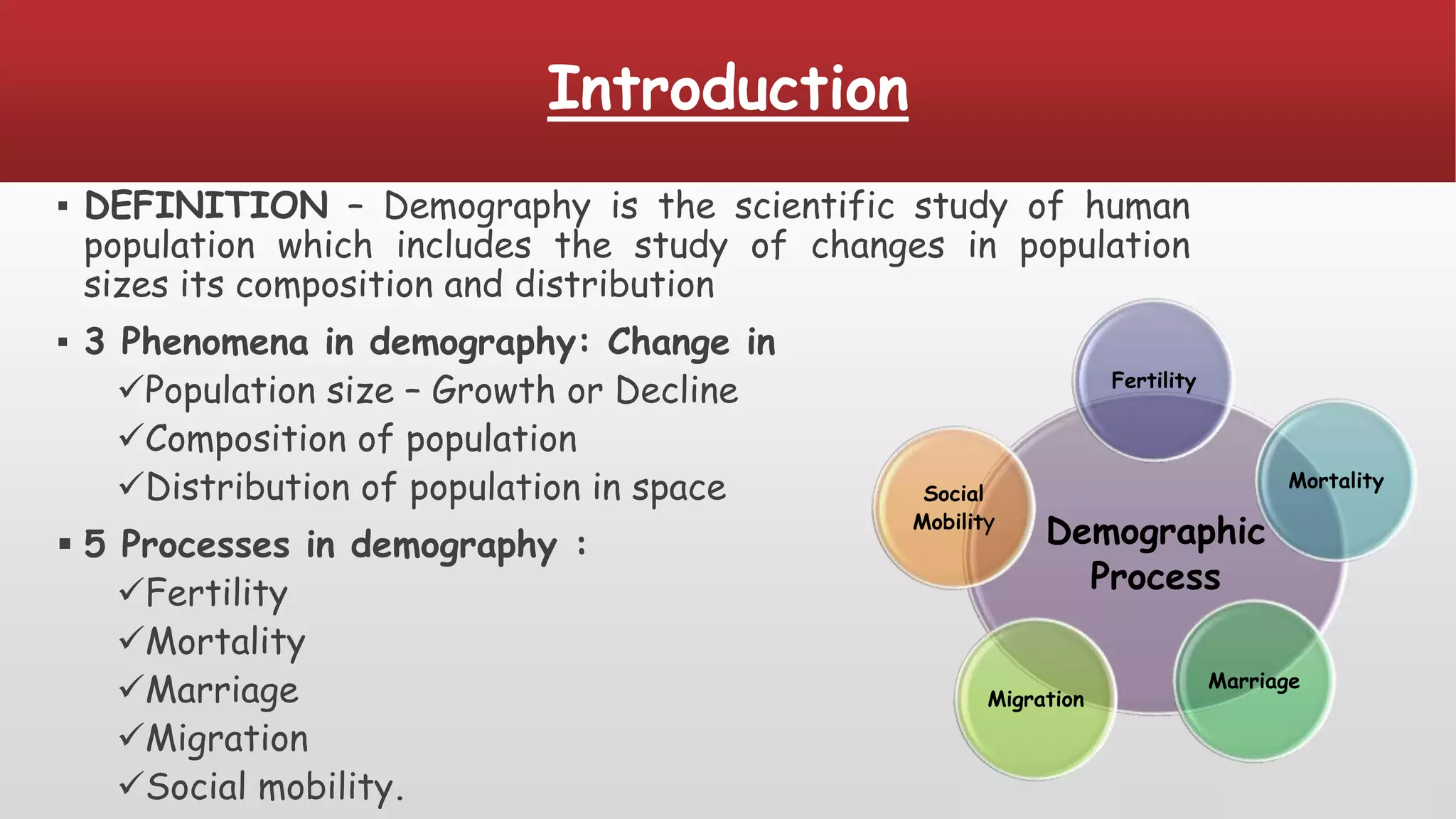 Introduction

▪ DEFINITION – Demography is the scientific study of human population which includes the study of changes in population sizes its composition and distribution

▪ 3 Phenomena in demography: Change in
✓Population size – Growth or Decline
✓Composition of population
✓Distribution of population in space

▪ 5 Processes in demography :
✓Fertility
✓Mortality
✓Marriage
✓Migration
✓Social mobility.

Fertility
Mortality
Marriage
Migration
Social Mobility
Demographic Process